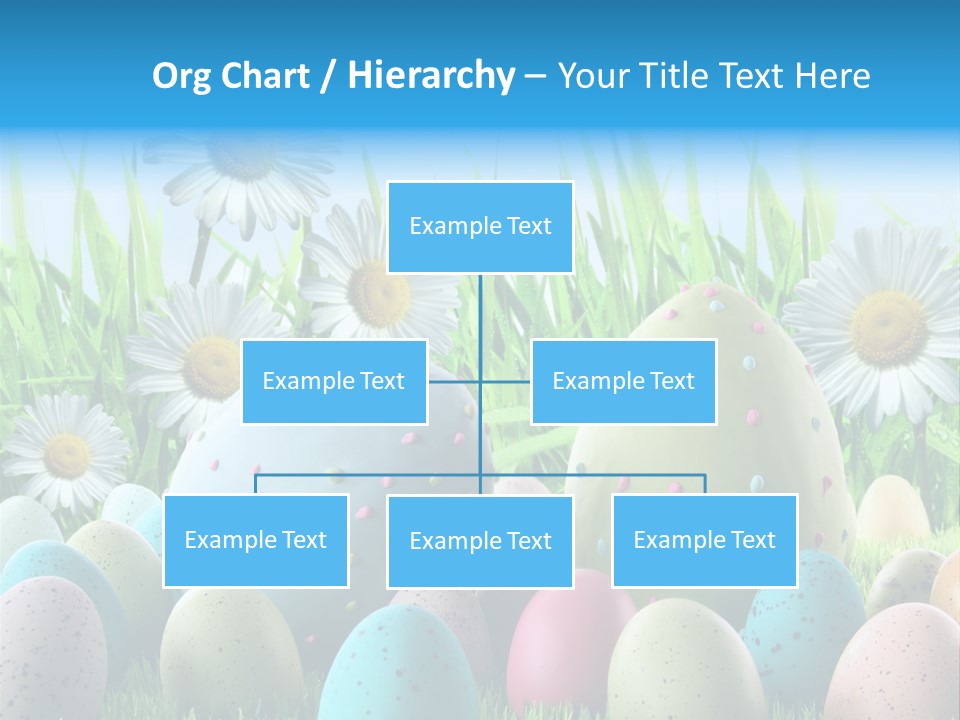 Org Chart / Hierarchy – Your Title Text Here

Example Text

Example Text

Example Text

Example Text

Example Text

Example Text